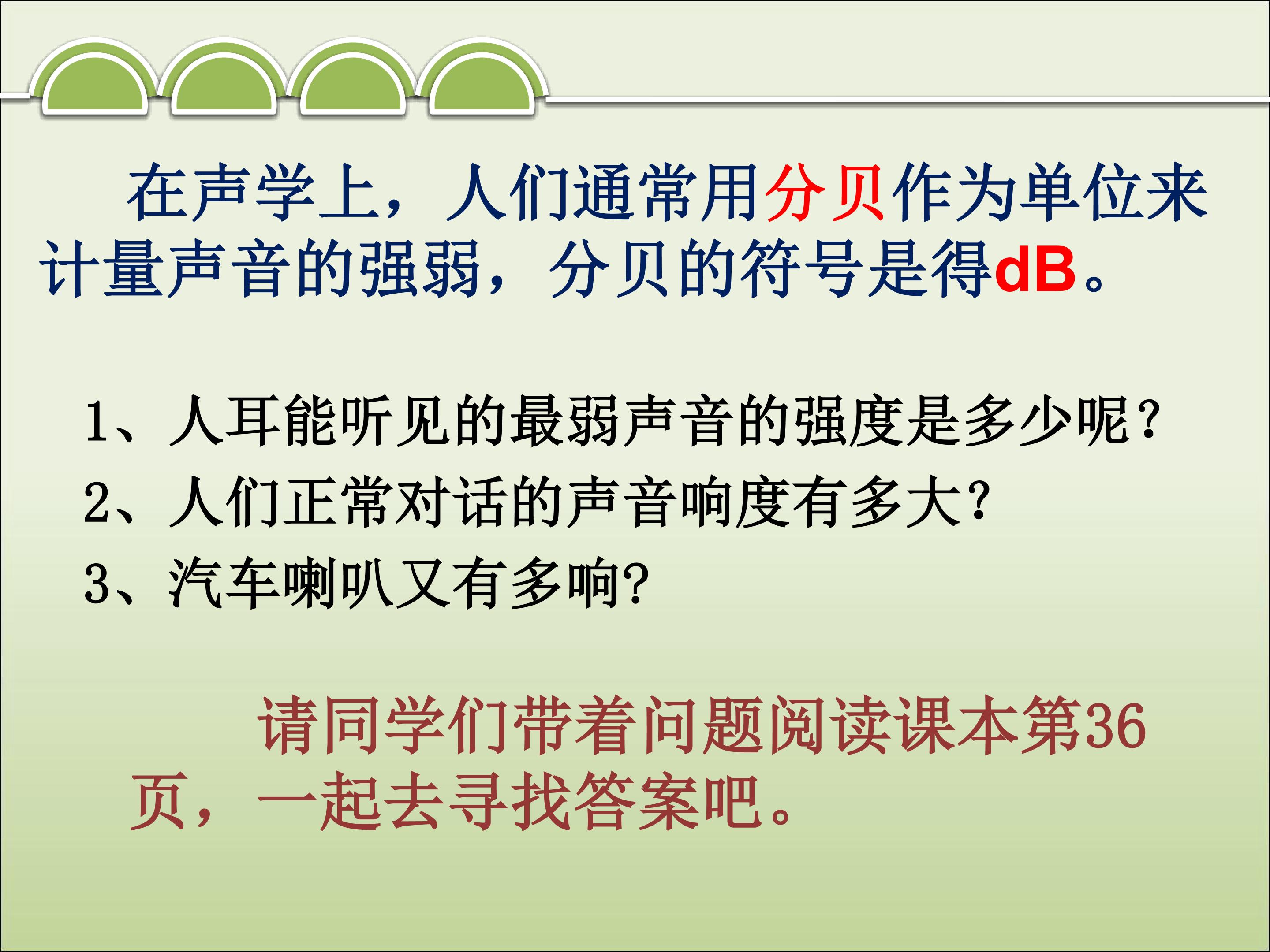 在声学上，人们通常用分贝作为单位来计量声音的强弱，分贝的符号是得dB。

1、人耳能听见的最弱声音的强度是多少呢？
2、人们正常对话的声音响度有多大?
3、汽车喇叭又有多响?

请同学们带着问题阅读课本第36页，一起去寻找答案吧。